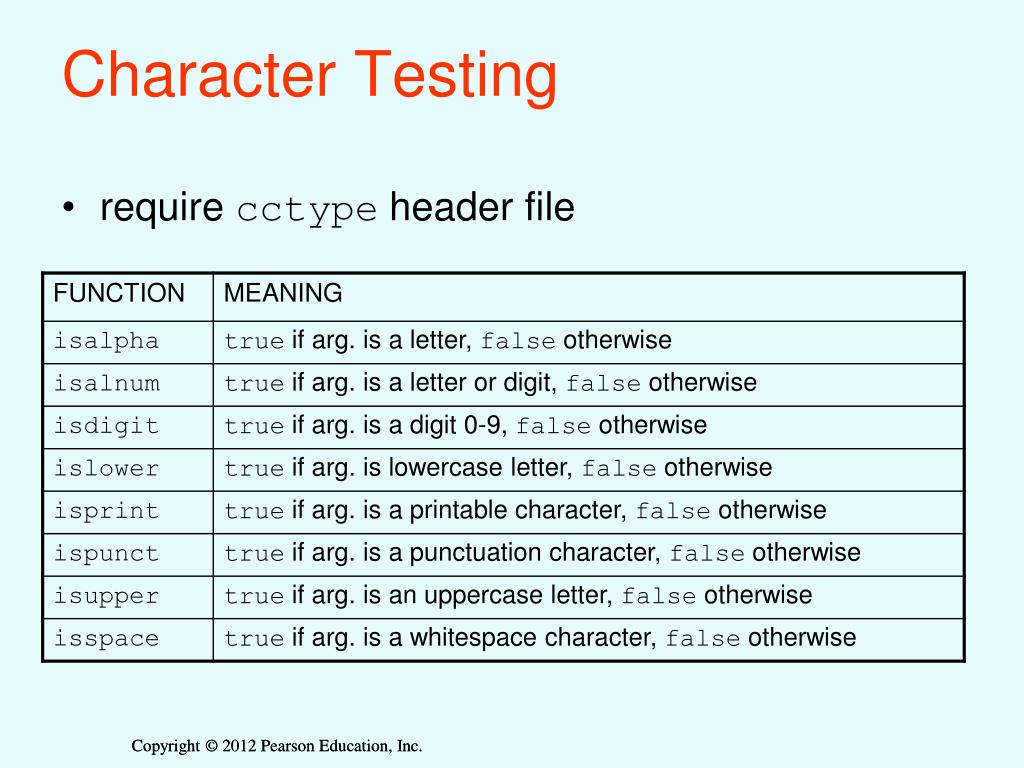 Character Testing

• require cctype header file

| FUNCTION | MEANING |
|---|---|
| isalpha | true if arg. is a letter, false otherwise |
| isalnum | true if arg. is a letter or digit, false otherwise |
| isdigit | true if arg. is a digit 0-9, false otherwise |
| islower | true if arg. is lowercase letter, false otherwise |
| isprint | true if arg. is a printable character, false otherwise |
| ispunct | true if arg. is a punctuation character, false otherwise |
| isupper | true if arg. is an uppercase letter, false otherwise |
| isspace | true if arg. is a whitespace character, false otherwise |

Copyright © 2012 Pearson Education, Inc.